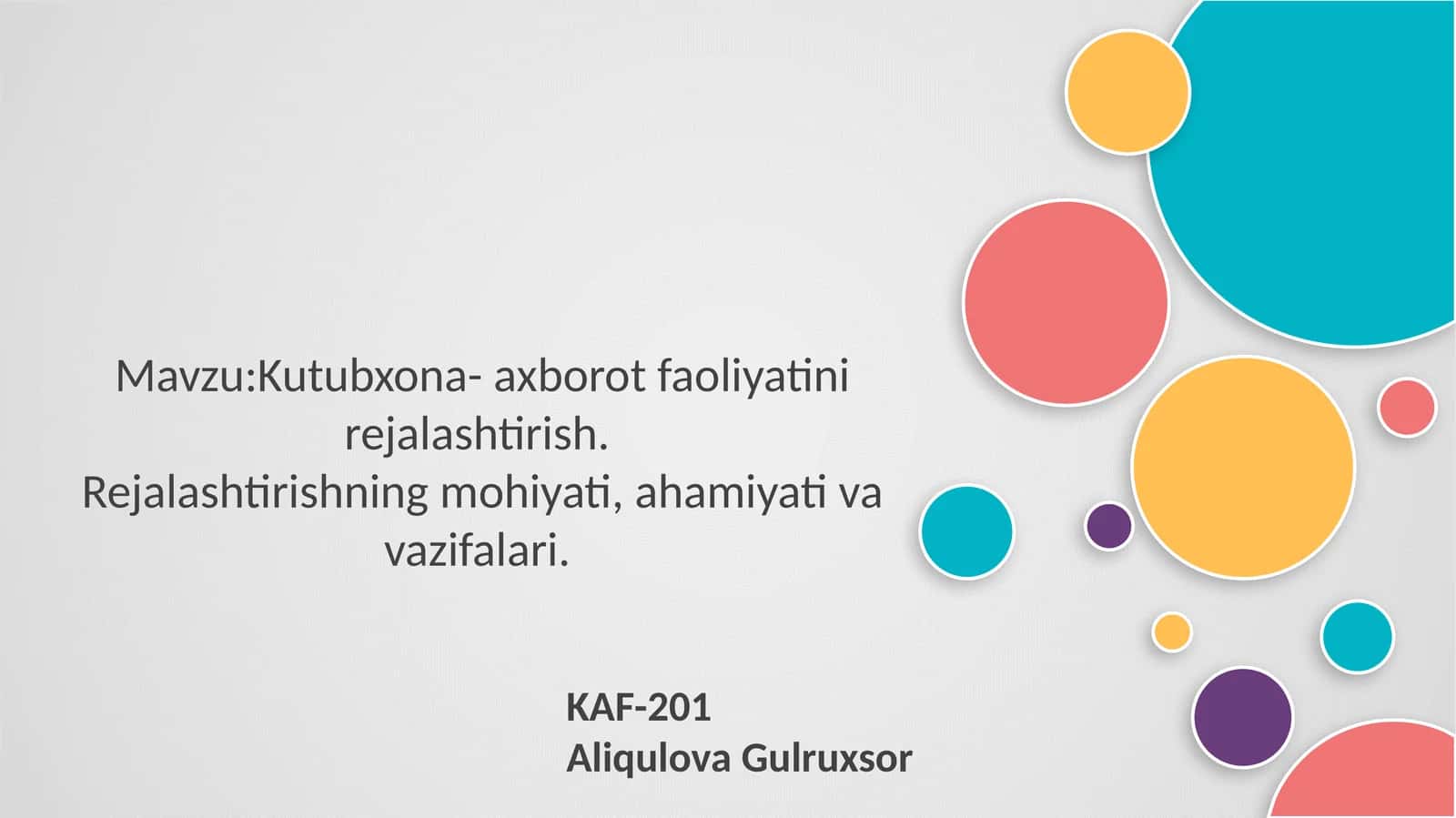 Mavzu:Kutubxona- axborot faoliyatini rejalashtirish.
Rejalashtirishning mohiyati, ahamiyati va vazifalari.

KAF-201
Aliqulova Gulruxsor